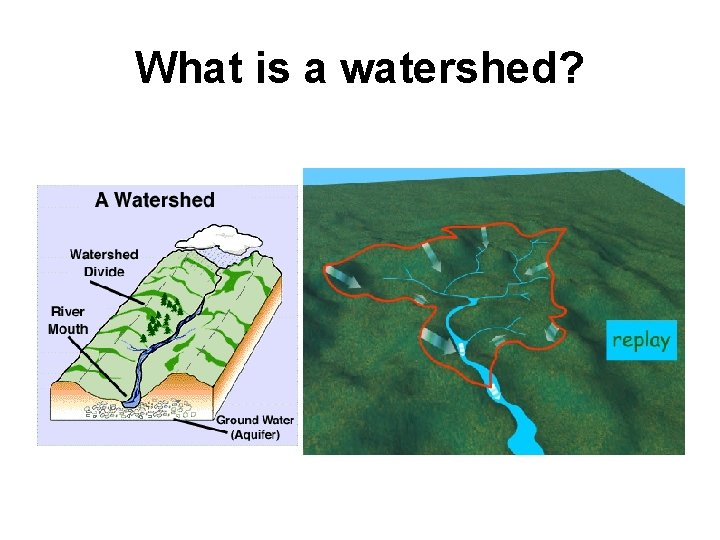 What is a watershed?

A Watershed

Watershed Divide

River Mouth

Ground Water (Aquifer)

replay